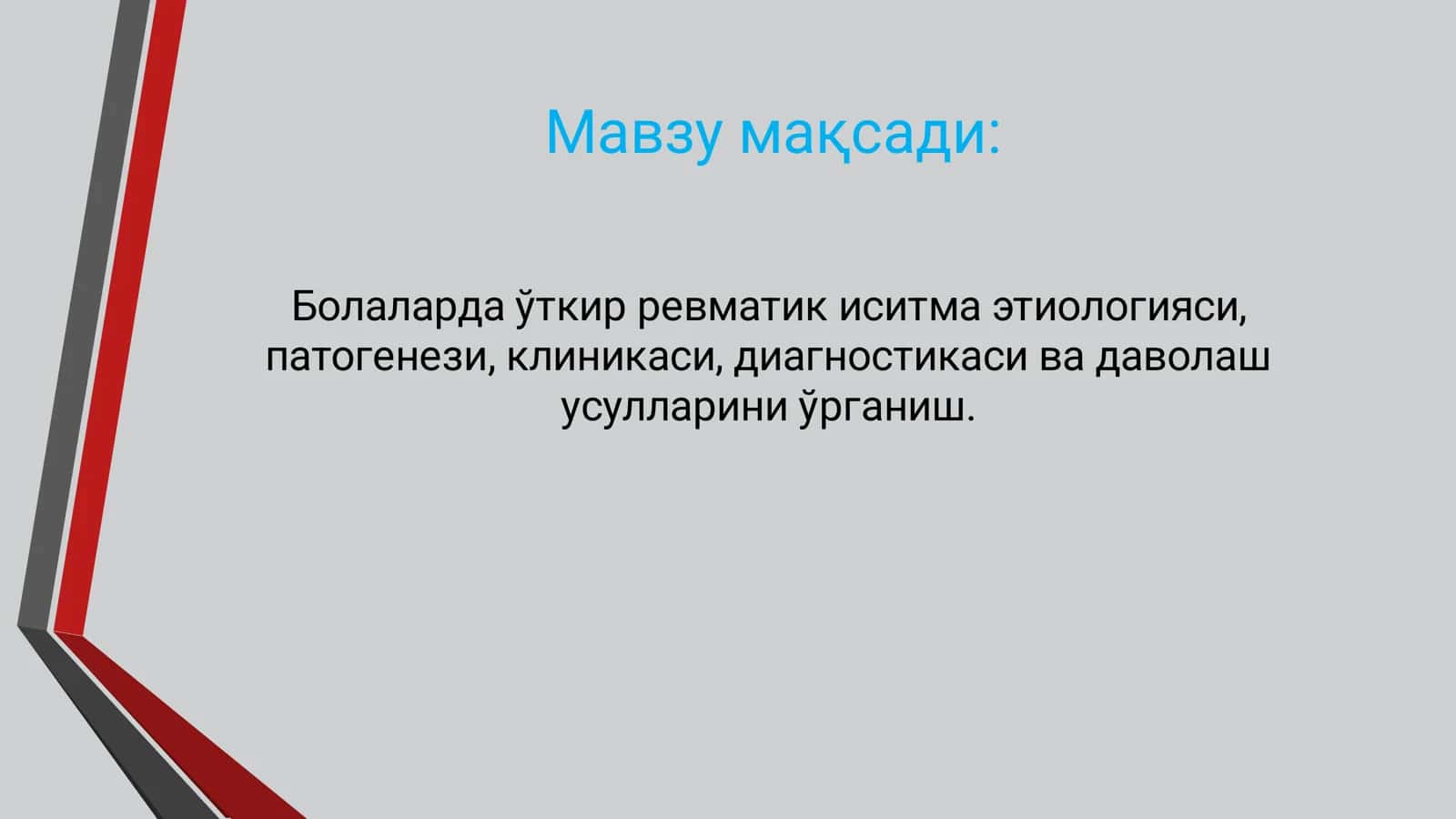 Мавзу мақсади:

Болаларда ўткир ревматик иситма этиологияси, патогенези, клиникаси, диагностикаси ва даволаш усулларини ўрганиш.